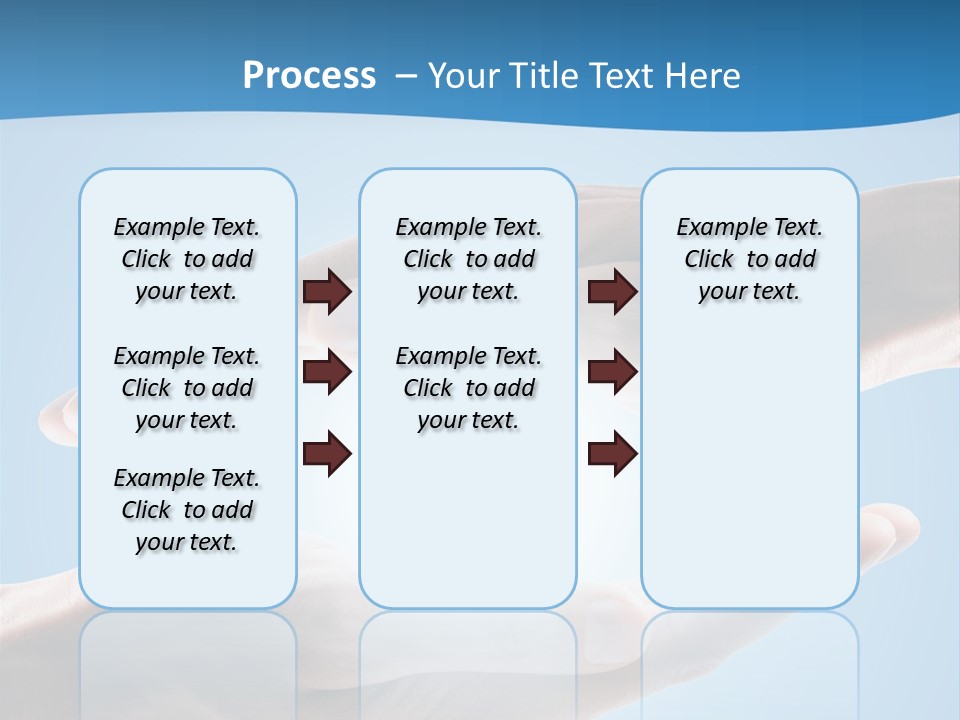 Process – Your Title Text Here

Example Text. Click to add your text.

Example Text. Click to add your text.

Example Text. Click to add your text.

Example Text. Click to add your text.

Example Text. Click to add your text.

Example Text. Click to add your text.